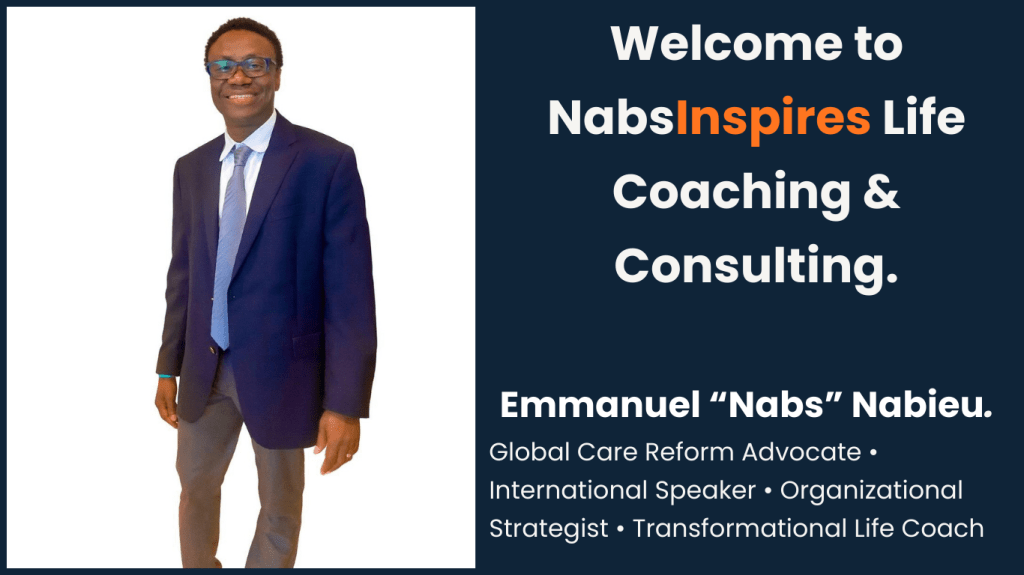 Welcome to NabsInspires Life Coaching & Consulting.

Emmanuel “Nabs” Nabieu.

Global Care Reform Advocate • International Speaker • Organizational Strategist • Transformational Life Coach